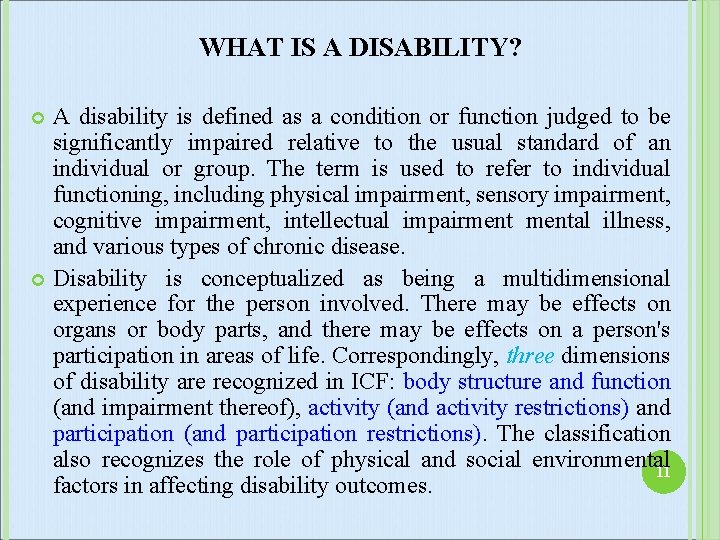 WHAT IS A DISABILITY?

A disability is defined as a condition or function judged to be significantly impaired relative to the usual standard of an individual or group. The term is used to refer to individual functioning, including physical impairment, sensory impairment, cognitive impairment, intellectual impairment mental illness, and various types of chronic disease.

Disability is conceptualized as being a multidimensional experience for the person involved. There may be effects on organs or body parts, and there may be effects on a person's participation in areas of life. Correspondingly, three dimensions of disability are recognized in ICF: body structure and function (and impairment thereof), activity (and activity restrictions) and participation (and participation restrictions). The classification also recognizes the role of physical and social environmental factors in affecting disability outcomes.

11